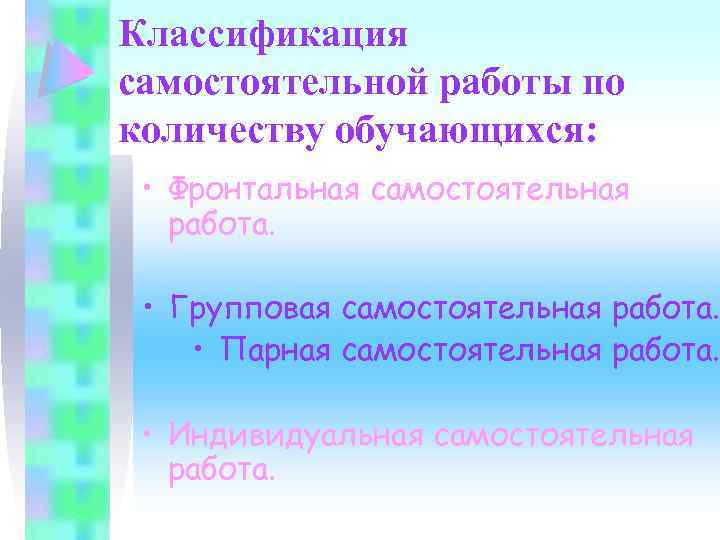 Классификация самостоятельной работы по количеству обучающихся:

• Фронтальная самостоятельная работа.

• Групповая самостоятельная работа.
  • Парная самостоятельная работа.

• Индивидуальная самостоятельная работа.